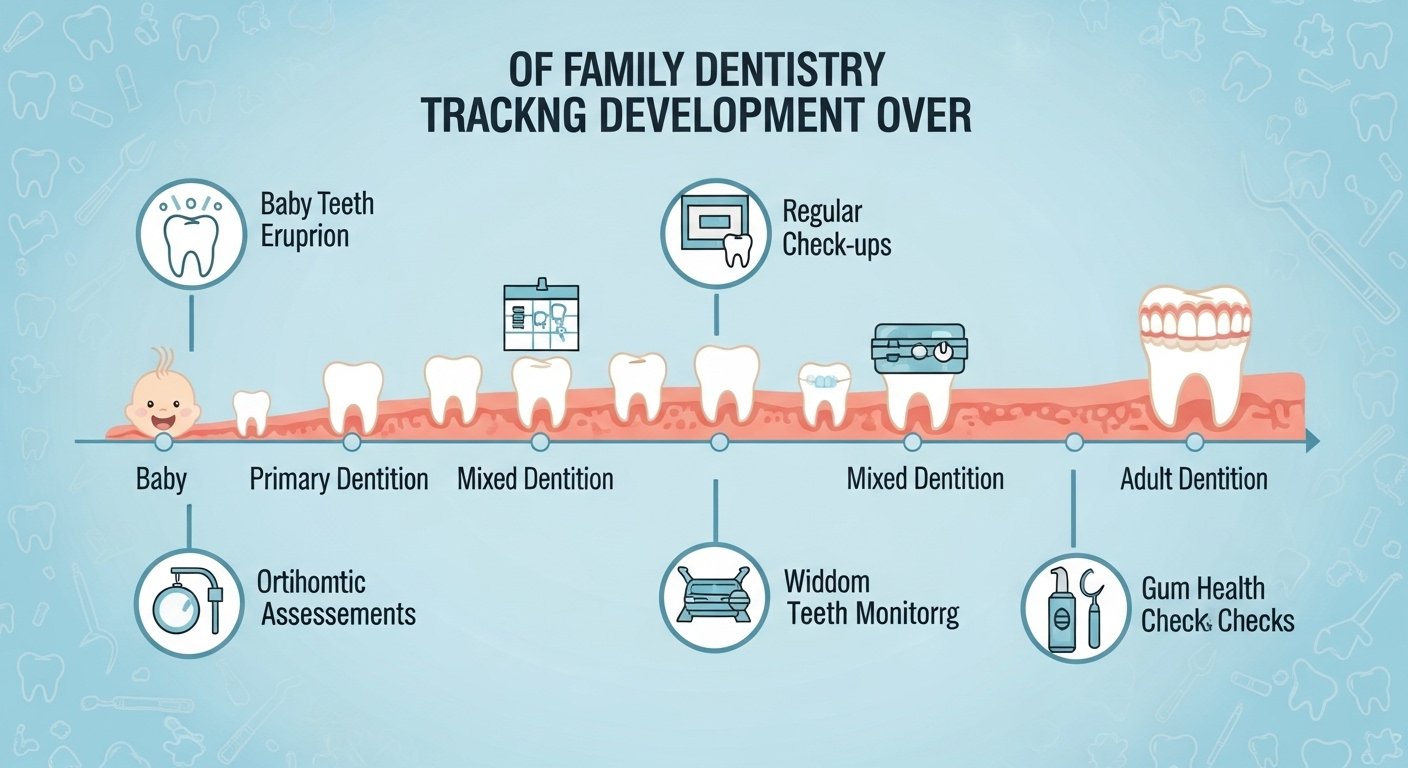 OF FAMILY DENTISTRY
TRACKNG DEVELOPMENT OVER

Baby Teeth Eruprion

Regular Check-ups

Baby

Primary Dentition

Mixed Dentition

Mixed Dentition

Adult Dentition

Ortihomtic Assessements

Widdom Teeth Monitorrg

Gum Health Check Checks